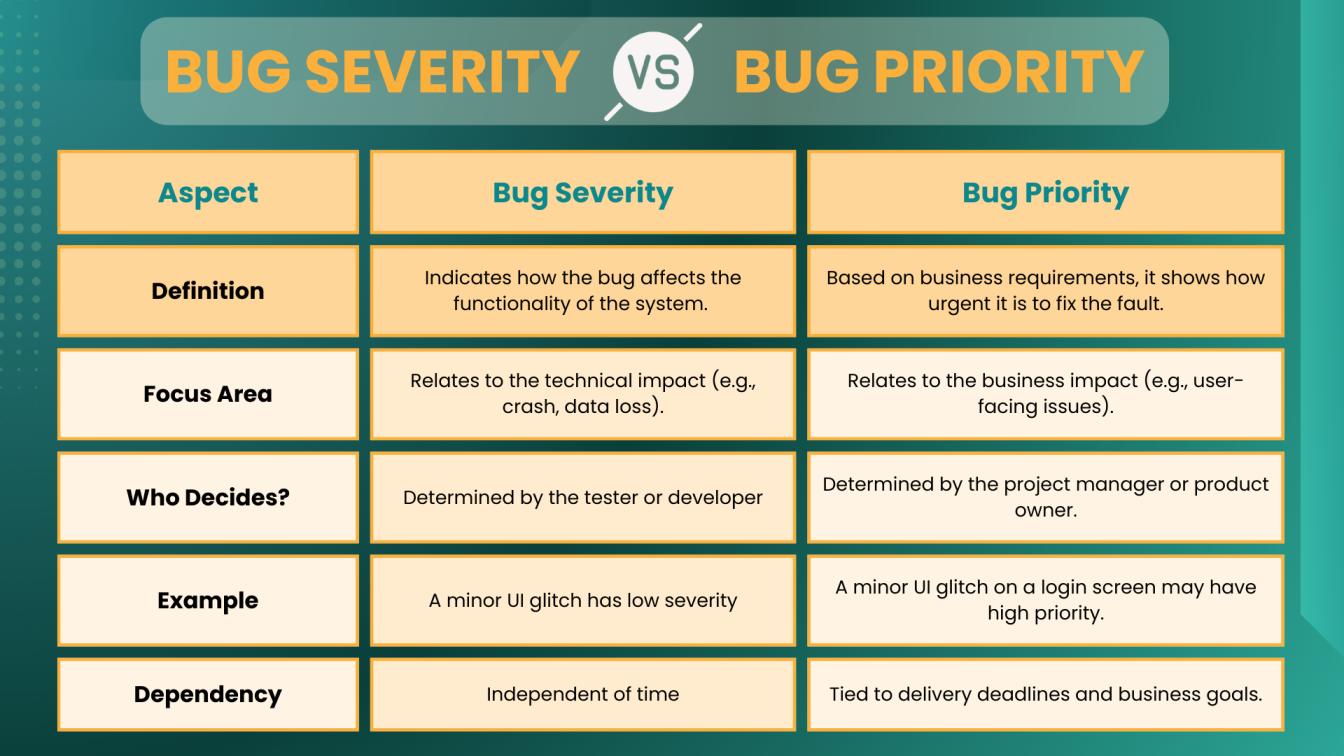 BUG SEVERITY VS BUG PRIORITY

| Aspect | Bug Severity | Bug Priority |
|---|---|---|
| Definition | Indicates how the bug affects the functionality of the system. | Based on business requirements, it shows how urgent it is to fix the fault. |
| Focus Area | Relates to the technical impact (e.g., crash, data loss). | Relates to the business impact (e.g., user-facing issues). |
| Who Decides? | Determined by the tester or developer | Determined by the project manager or product owner. |
| Example | A minor UI glitch has low severity | A minor UI glitch on a login screen may have high priority. |
| Dependency | Independent of time | Tied to delivery deadlines and business goals. |